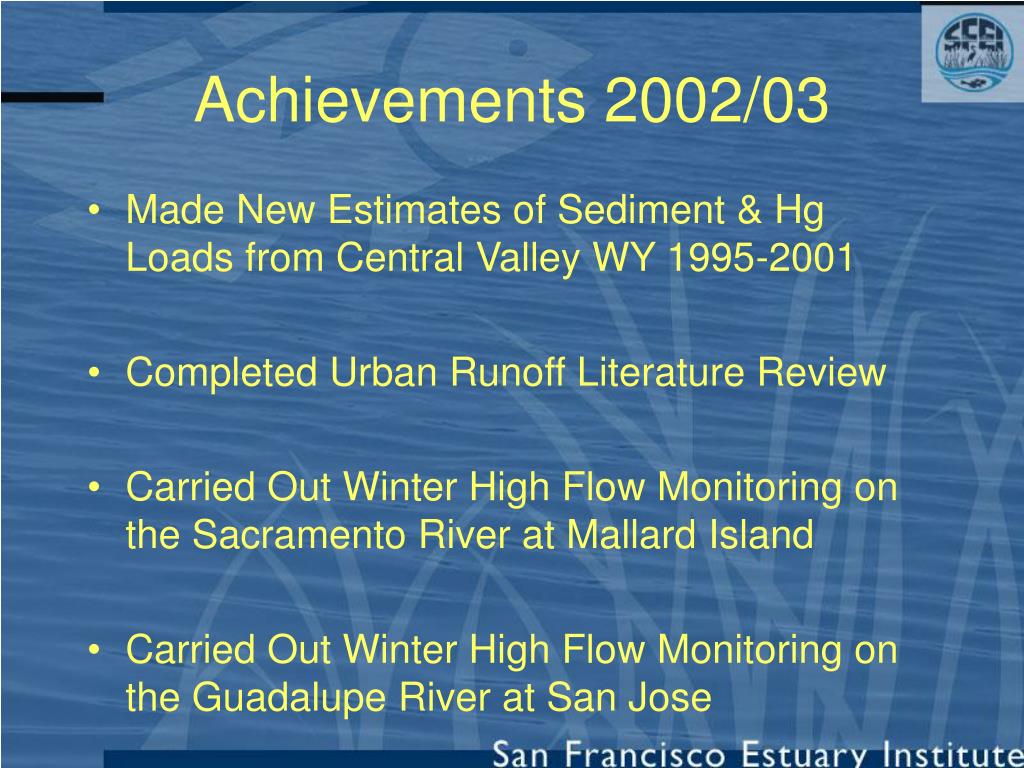 SFEI

Achievements 2002/03

• Made New Estimates of Sediment & Hg Loads from Central Valley WY 1995-2001

• Completed Urban Runoff Literature Review

• Carried Out Winter High Flow Monitoring on the Sacramento River at Mallard Island

• Carried Out Winter High Flow Monitoring on the Guadalupe River at San Jose

San Francisco Estuary Institute